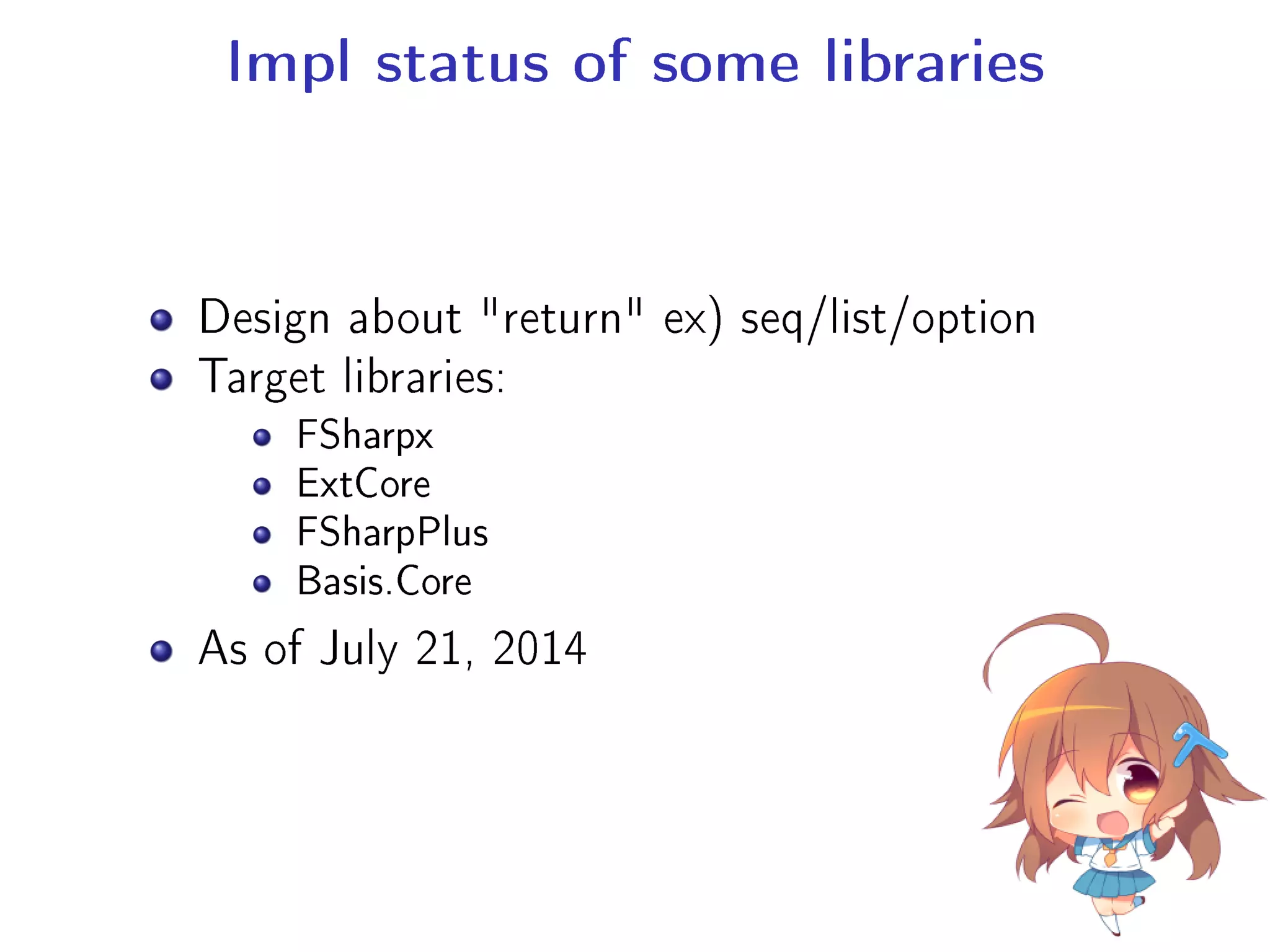 Impl status of some libraries

- Design about "return" ex) seq/list/option
- Target libraries:
  - FSharpx
  - ExtCore
  - FSharpPlus
  - Basis.Core
- As of July 21, 2014